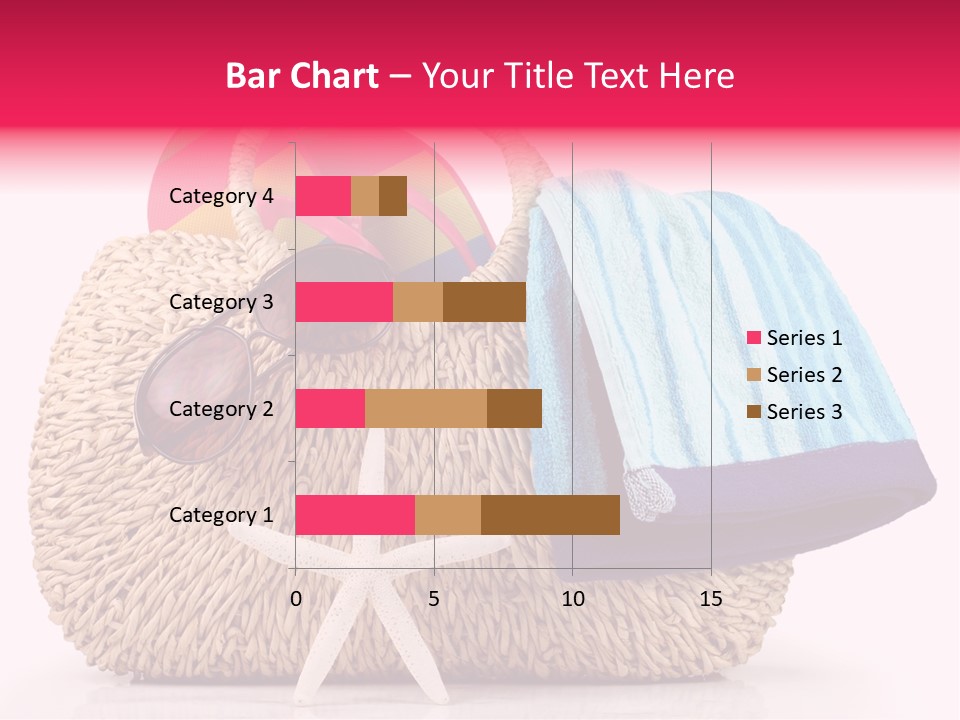 Bar Chart – Your Title Text Here

Category 4
Category 3
Category 2
Category 1

0 5 10 15

Series 1
Series 2
Series 3